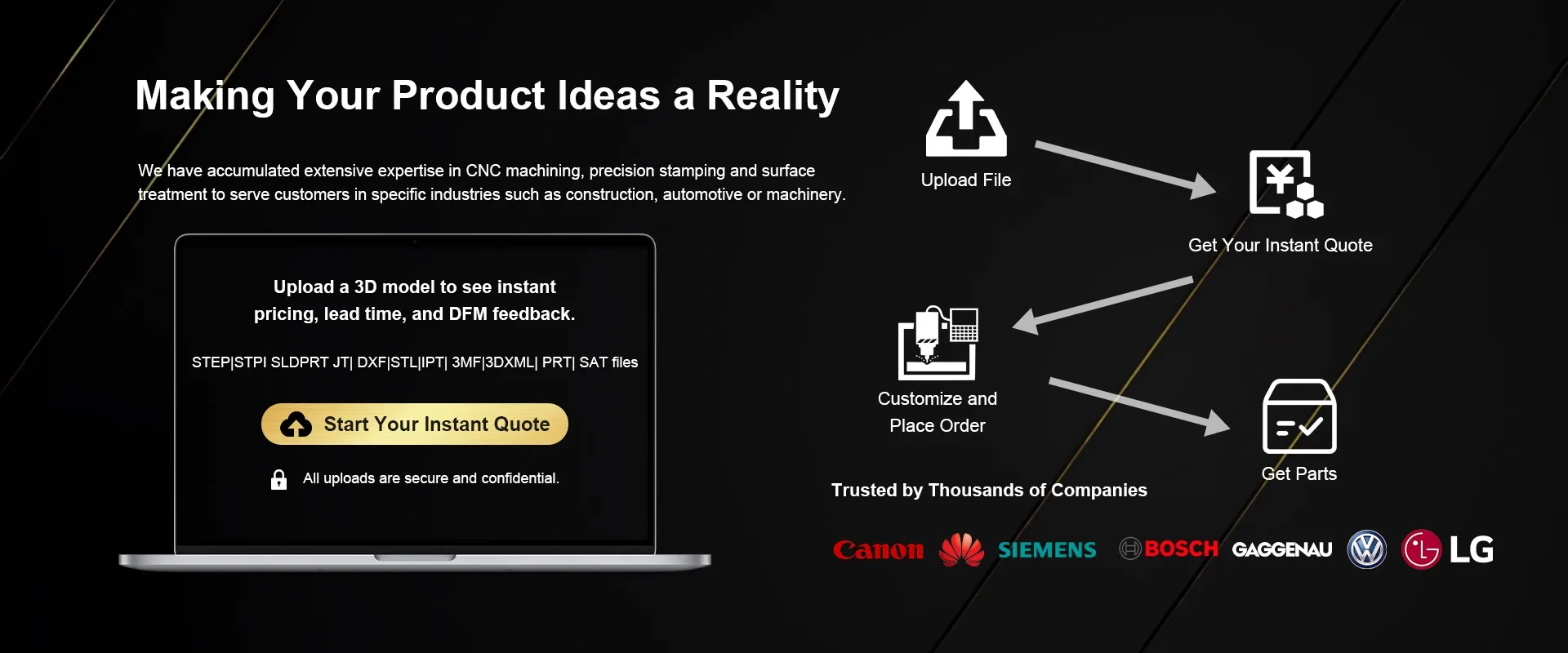 Making Your Product Ideas a Reality

We have accumulated extensive expertise in CNC machining, precision stamping and surface treatment to serve customers in specific industries such as construction, automotive or machinery.

Upload a 3D model to see instant pricing, lead time, and DFM feedback.

STEP|STPI SLDPRT JT| DXF|STL|IPT| 3MF|3DXML| PRT| SAT files

Start Your Instant Quote

All uploads are secure and confidential.

Upload File

Get Your Instant Quote

Customize and Place Order

Get Parts

Trusted by Thousands of Companies

Canon SIEMENS BOSCH GAGGENAU LG